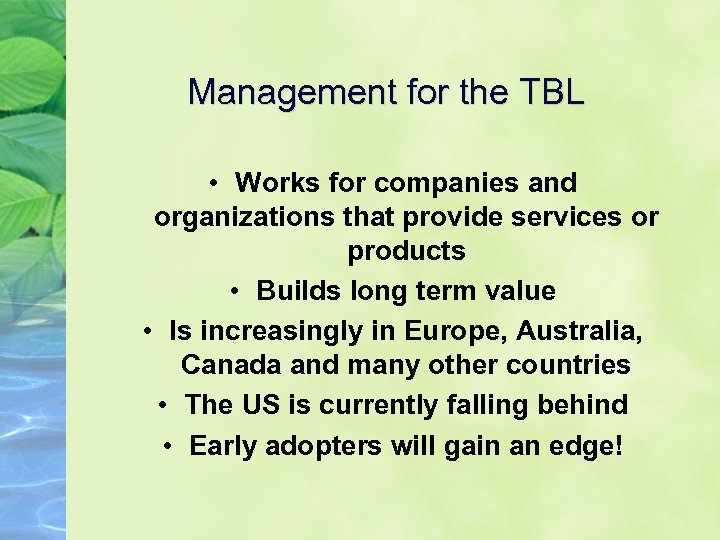 Management for the TBL

• Works for companies and organizations that provide services or products

• Builds long term value

• Is increasingly in Europe, Australia, Canada and many other countries

• The US is currently falling behind

• Early adopters will gain an edge!